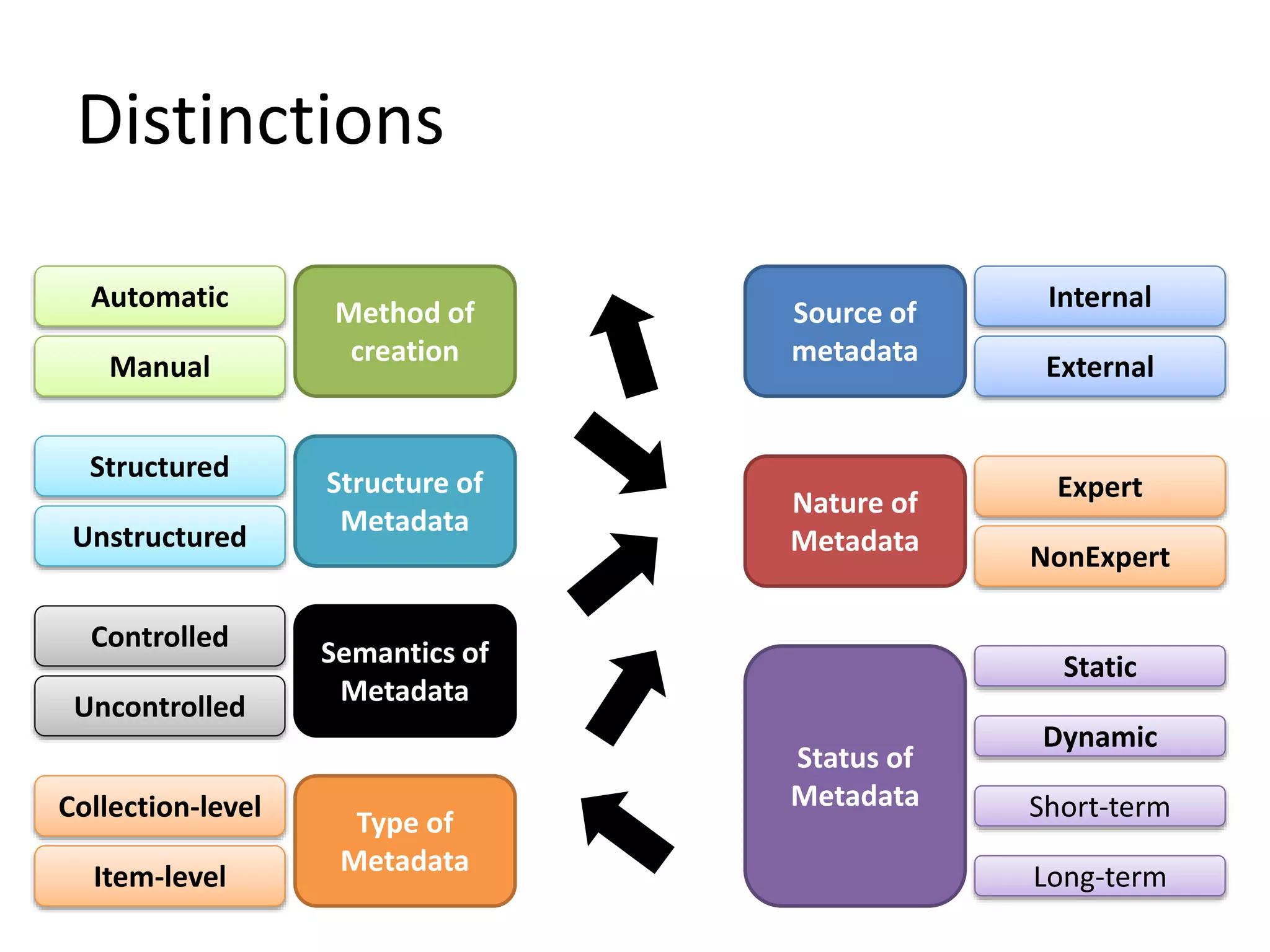 Distinctions

Automatic

Manual

Method of creation

Structured

Unstructured

Structure of Metadata

Controlled

Uncontrolled

Semantics of Metadata

Collection-level

Item-level

Type of Metadata

Source of metadata

Internal

External

Nature of Metadata

Expert

NonExpert

Status of Metadata

Static

Dynamic

Short-term

Long-term